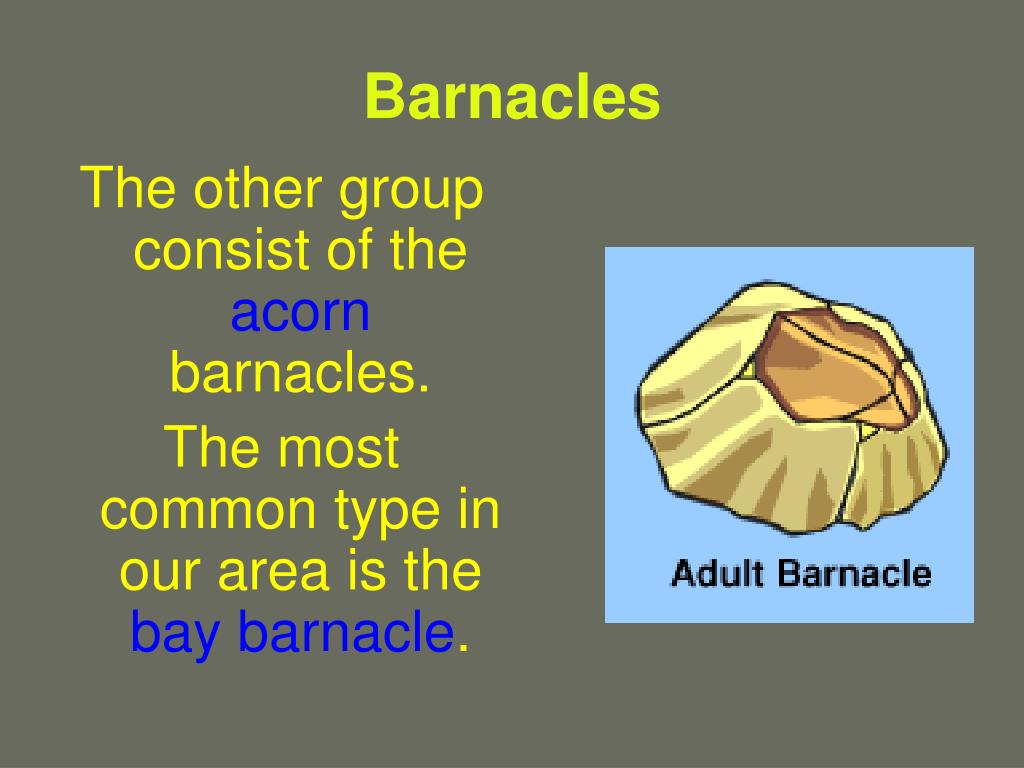 Barnacles

The other group consist of the acorn barnacles.

The most common type in our area is the bay barnacle.

Adult Barnacle